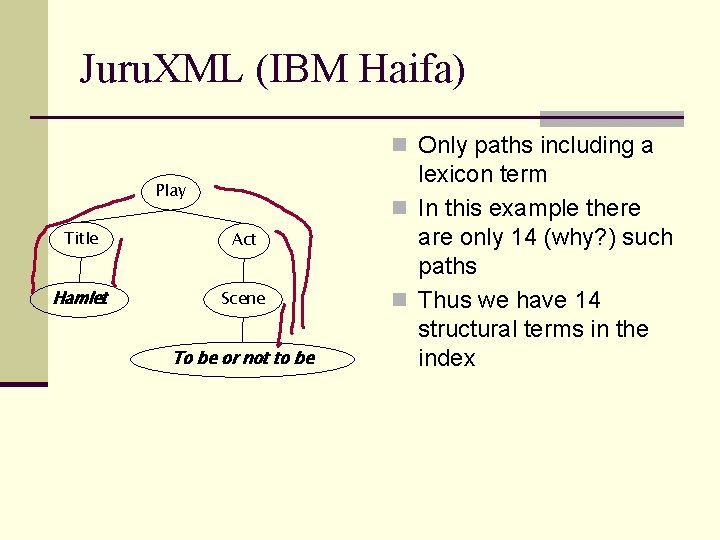 JuruXML (IBM Haifa)

Play

Title

Act

Hamlet

Scene

To be or not to be

Only paths including a lexicon term

In this example there are only 14 (why?) such paths

Thus we have 14 structural terms in the index